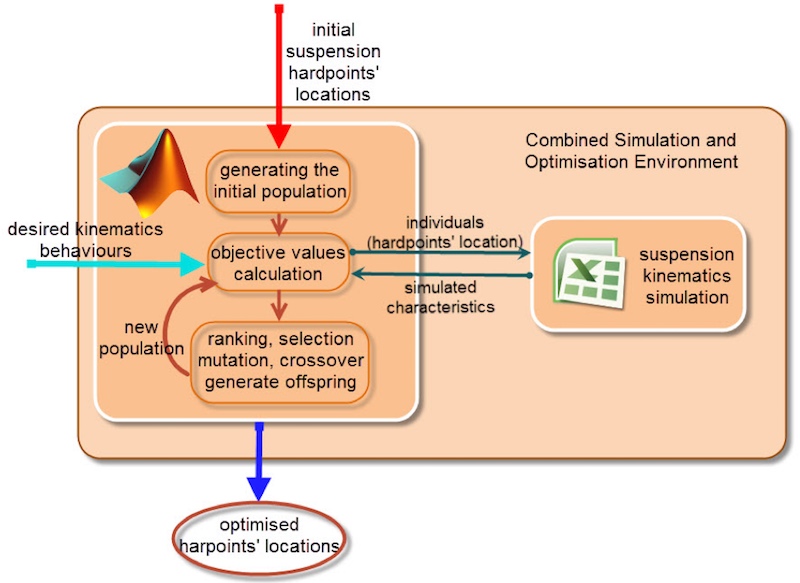 initial suspension hardpoints' locations

Combined Simulation and Optimisation Environment

generating the initial population

desired kinematics behaviours

objective values calculation

individuals (hardpoints' location)

simulated characteristics

suspension kinematics simulation

new population

ranking, selection mutation, crossover generate offspring

optimised harpoints' locations